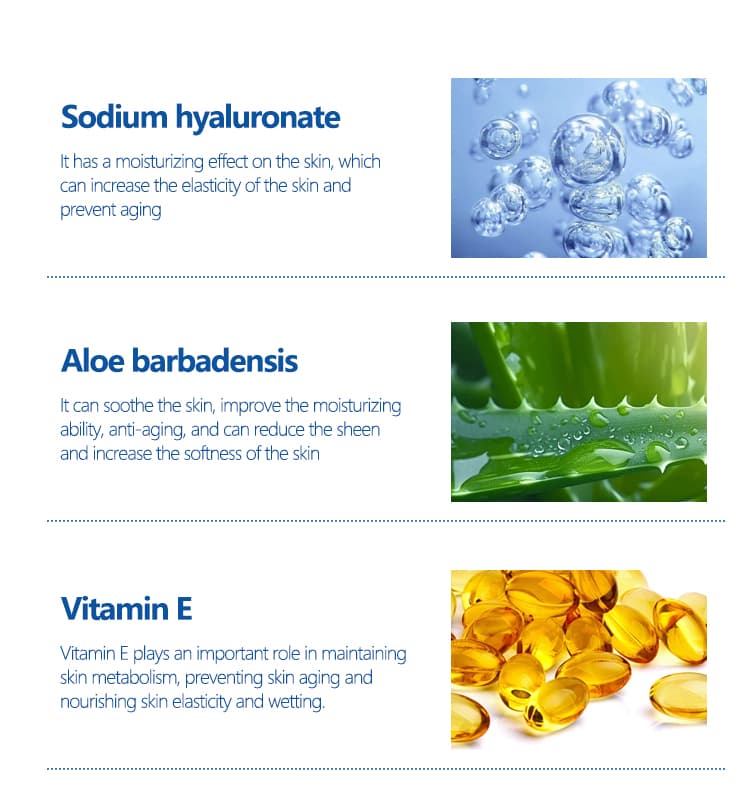 Sodium hyaluronate

It has a moisturizing effect on the skin, which can increase the elasticity of the skin and prevent aging

Aloe barbadensis

It can soothe the skin, improve the moisturizing ability, anti-aging, and can reduce the sheen and increase the softness of the skin

Vitamin E

Vitamin E plays an important role in maintaining skin metabolism, preventing skin aging and nourishing skin elasticity and wetting.